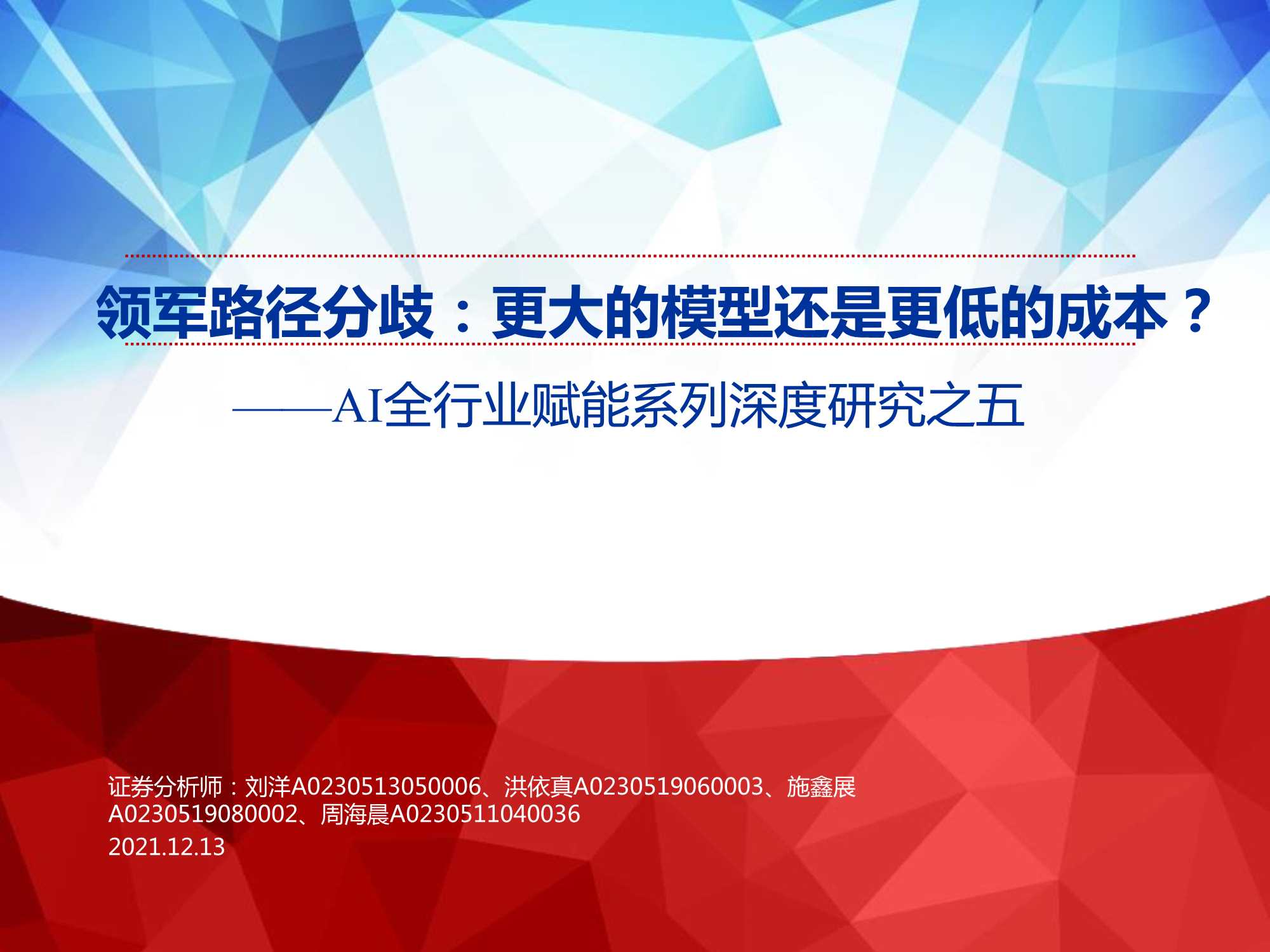 领军路径分歧：更大的模型还是更低的成本？

——AI全行业赋能系列深度研究之五

证券分析师：刘洋A0230513050006、洪依真A0230519060003、施鑫展A0230519080002、周海晨A0230511040036

2021.12.13